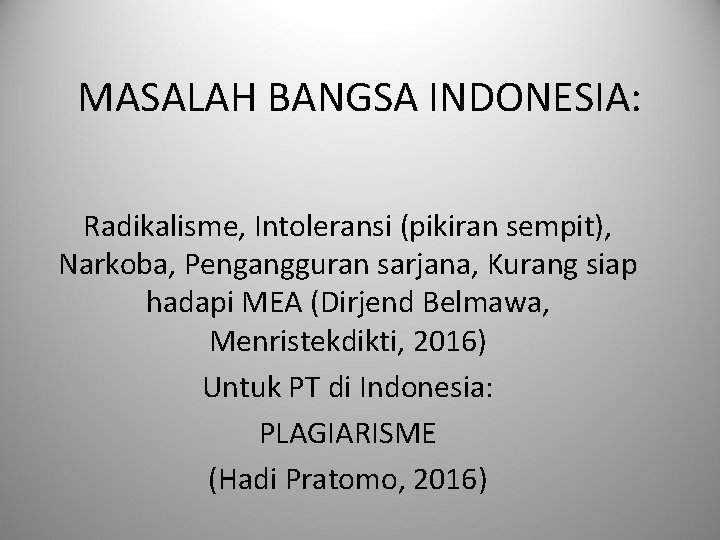 MASALAH BANGSA INDONESIA:

Radikalisme, Intoleransi (pikiran sempit), Narkoba, Pengangguran sarjana, Kurang siap hadapi MEA (Dirjend Belmawa, Menristekdikti, 2016)

Untuk PT di Indonesia:

PLAGIARISME

(Hadi Pratomo, 2016)